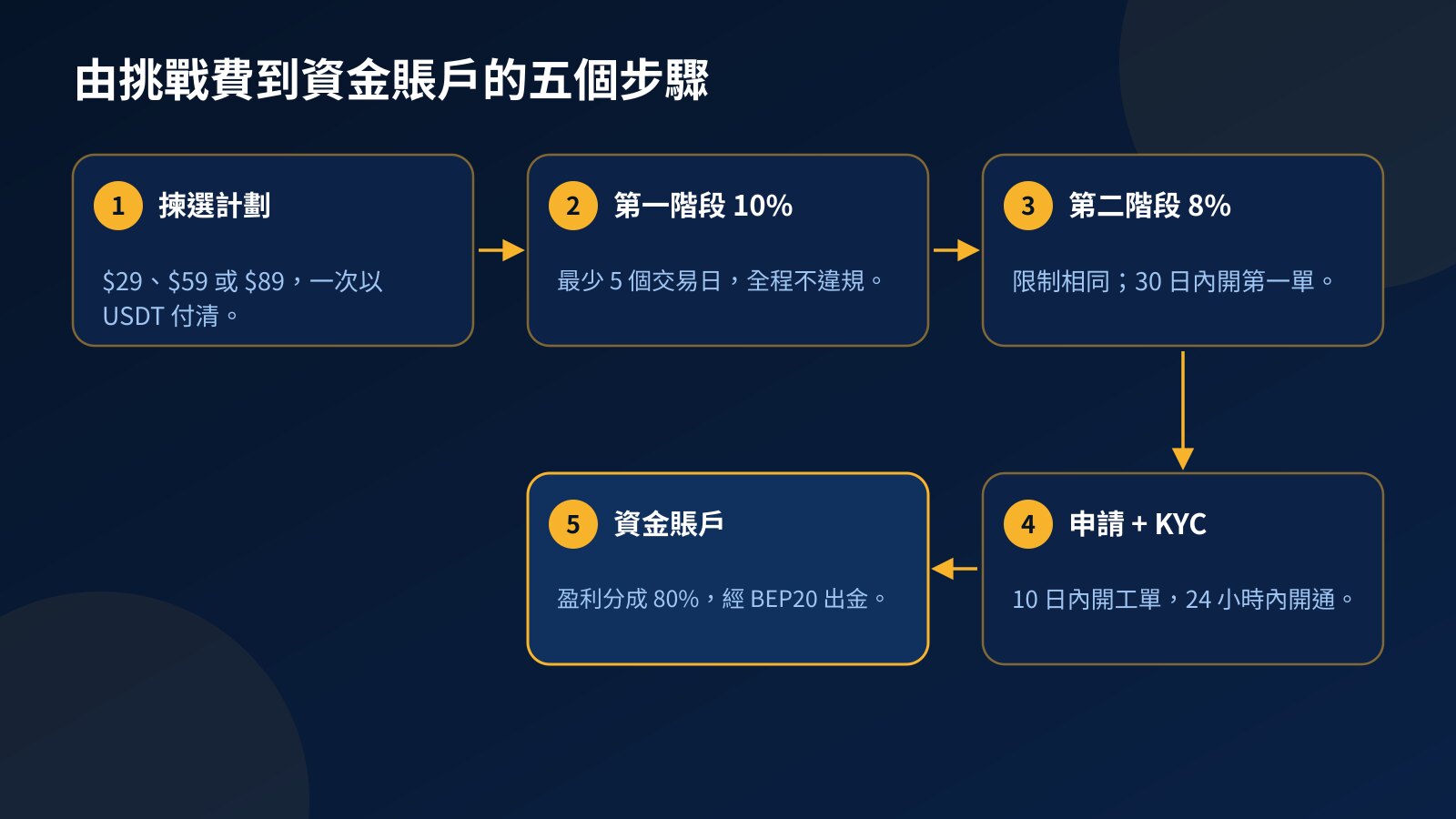 由挑戰費到資金賬戶的五個步驟

1 揀選計劃

$29、$59 或 $89，一次以 USDT 付清。

2 第一階段 10%

最少 5 個交易日，全程不違規。

3 第二階段 8%

限制相同；30 日內開第一單。

4 申請 + KYC

10 日內開工單，24 小時內開通。

5 資金賬戶

盈利分成 80%，經 BEP20 出金。